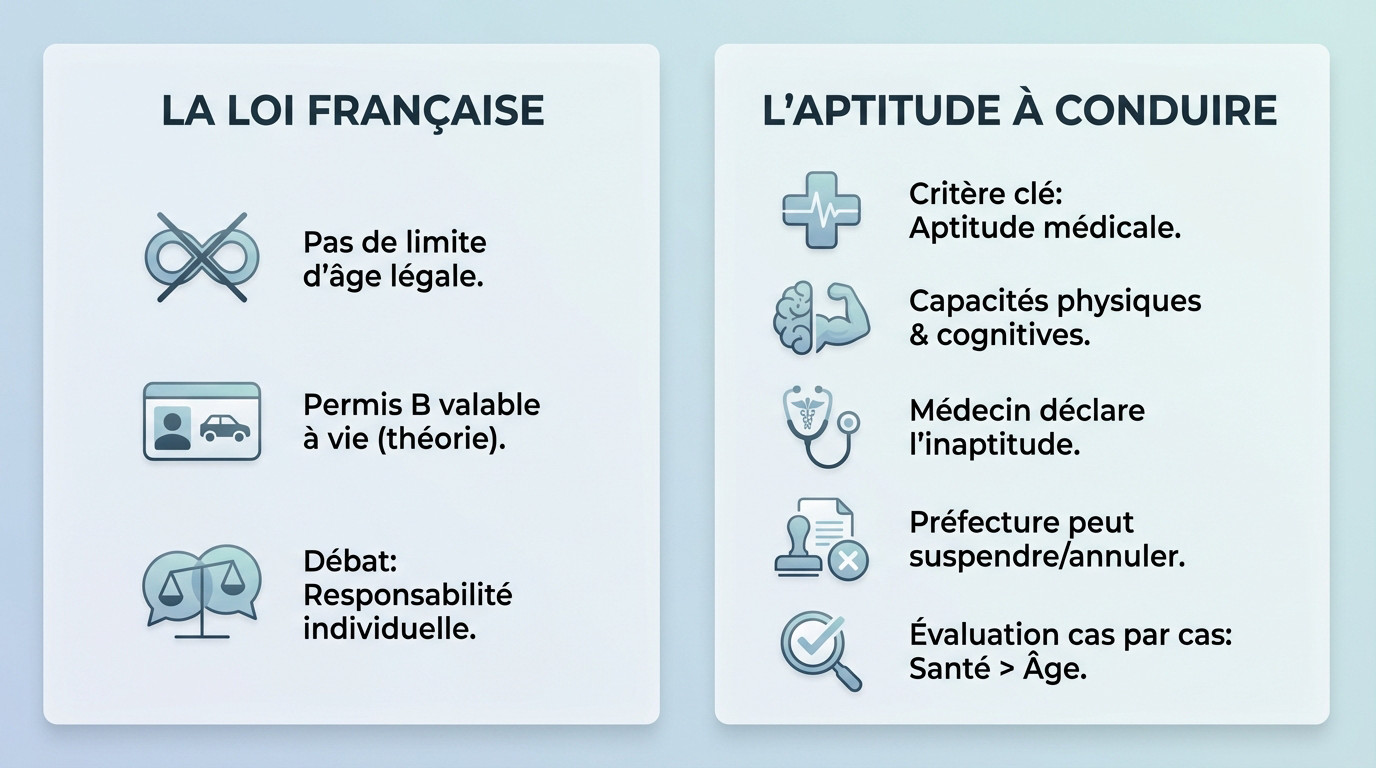 LA LOI FRANÇAISE

Pas de limite d'âge légale.

Permis B valable à vie (théorie).

Débat: Responsabilité individuelle.

L'APTITUDE À CONDUIRE

Critère clé: Aptitude médicale.

Capacités physiques & cognitives.

Médecin déclare l'inaptitude.

Préfecture peut suspendre/annuler.

Évaluation cas par cas: Santé > Âge.